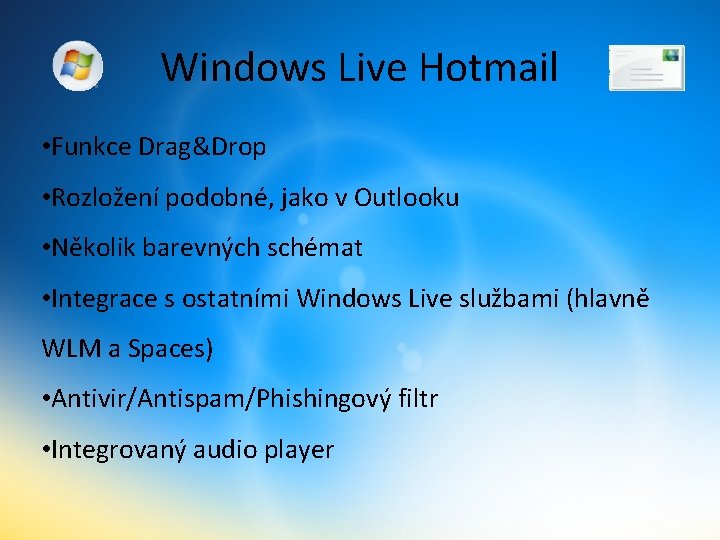 Windows Live Hotmail

•Funkce Drag&Drop

•Rozložení podobné, jako v Outlooku

•Několik barevných schémat

•Integrace s ostatními Windows Live službami (hlavně WLM a Spaces)

•Antivir/Antispam/Phishingový filtr

•Integrovaný audio player